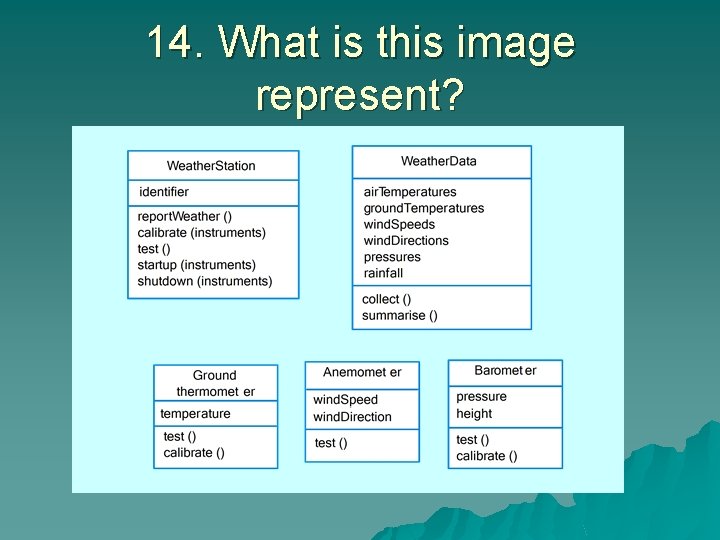 14. What is this image represent?

WeatherStation

identifier

reportWeather ()
calibrate (instruments)
test ()
startup (instruments)
shutdown (instruments)

WeatherData

airTemperatures
groundTemperatures
windSpeeds
windDirections
pressures
rainfall

collect ()
summarise ()

Ground thermomet er

temperature

test ()
calibrate ()

Anemomet er

windSpeed
windDirection

test ()

Baromet er

pressure
height

test ()
calibrate ()